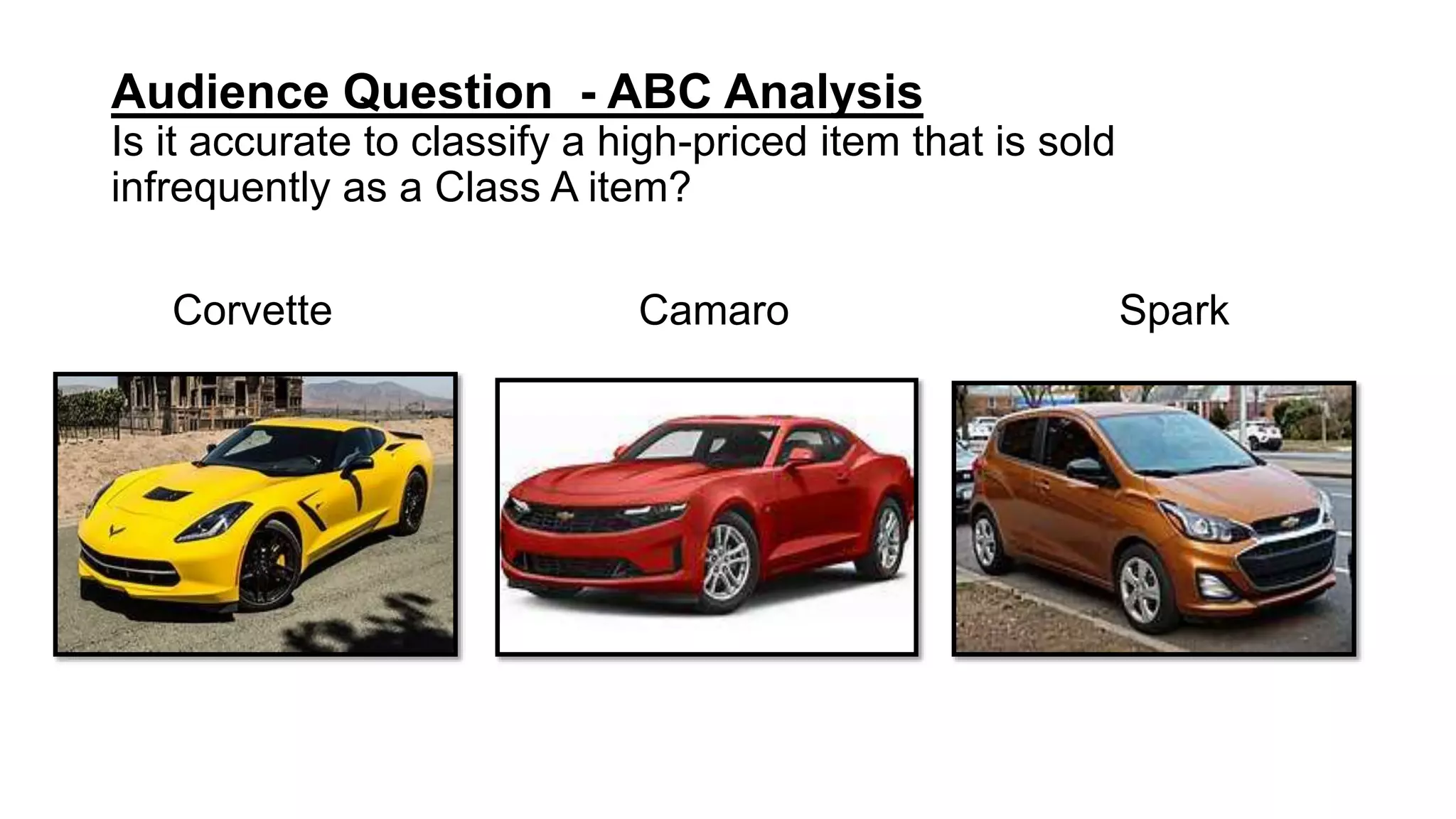 Audience Question - ABC Analysis
Is it accurate to classify a high-priced item that is sold infrequently as a Class A item?

Corvette

Camaro

Spark